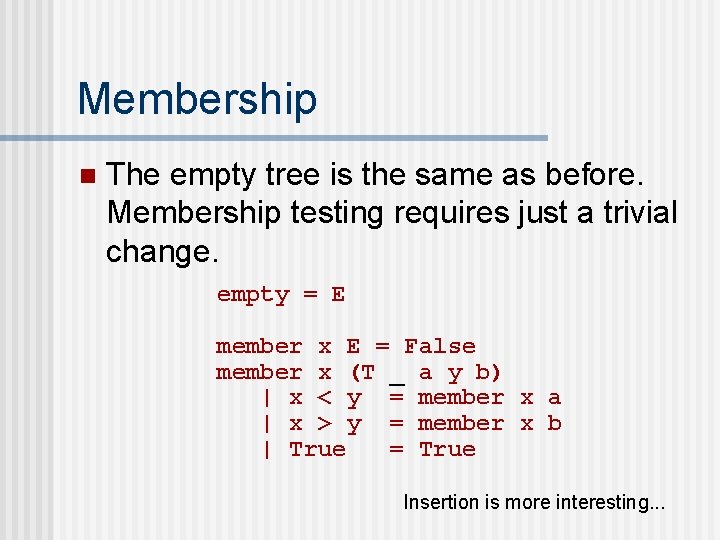 Membership

The empty tree is the same as before. Membership testing requires just a trivial change.

empty = E

member x E = False
member x (T _ a y b)
  | x < y  = member x a
  | x > y  = member x b
  | True   = True

Insertion is more interesting...